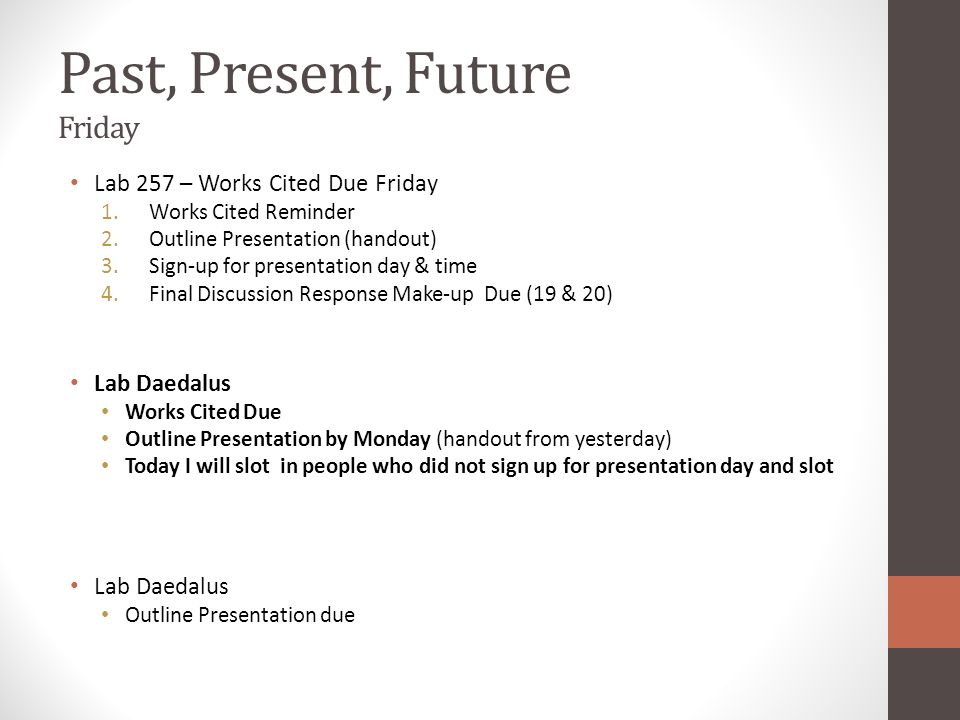 Past, Present, Future
Friday

• Lab 257 – Works Cited Due Friday
1. Works Cited Reminder
2. Outline Presentation (handout)
3. Sign-up for presentation day & time
4. Final Discussion Response Make-up Due (19 & 20)

• Lab Daedalus
• Works Cited Due
• Outline Presentation by Monday (handout from yesterday)
• Today I will slot in people who did not sign up for presentation day and slot

• Lab Daedalus
• Outline Presentation due